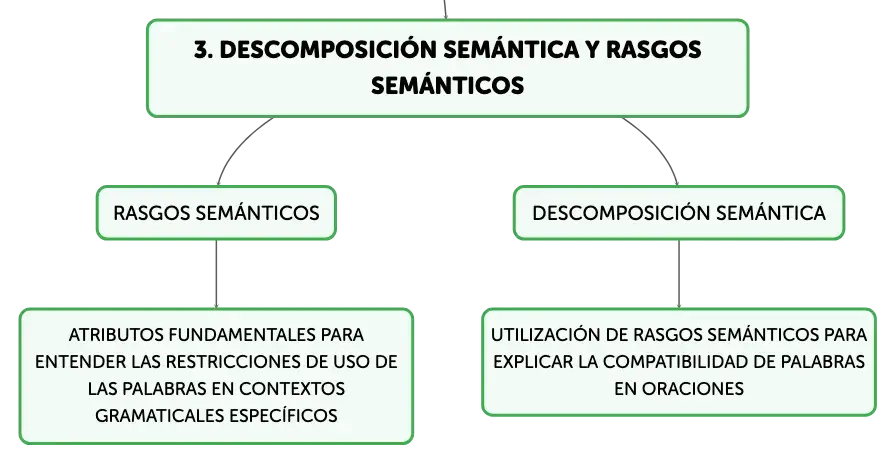 3. DESCOMPOSICIÓN SEMÁNTICA Y RASGOS SEMÁNTICOS

RASGOS SEMÁNTICOS

ATRIBUTOS FUNDAMENTALES PARA ENTENDER LAS RESTRICCIONES DE USO DE LAS PALABRAS EN CONTEXTOS GRAMATICALES ESPECÍFICOS

DESCOMPOSICIÓN SEMÁNTICA

UTILIZACIÓN DE RASGOS SEMÁNTICOS PARA EXPLICAR LA COMPATIBILIDAD DE PALABRAS EN ORACIONES